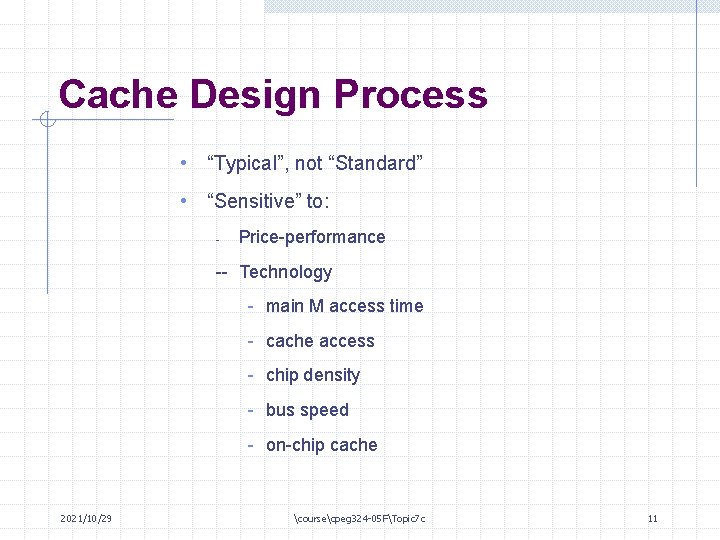 Cache Design Process

• “Typical”, not “Standard”

• “Sensitive” to:

- Price-performance

-- Technology

- main M access time

- cache access

- chip density

- bus speed

- on-chip cache

2021/10/29

\course\cpeg324-05F\Topic7c

11